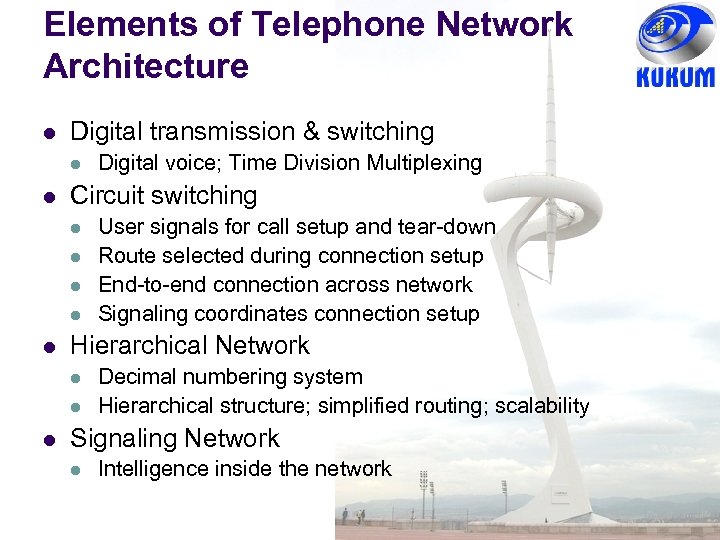 Elements of Telephone Network Architecture

KUKUM

- Digital transmission & switching
  - Digital voice; Time Division Multiplexing
- Circuit switching
  - User signals for call setup and tear-down
  - Route selected during connection setup
  - End-to-end connection across network
  - Signaling coordinates connection setup
- Hierarchical Network
  - Decimal numbering system
  - Hierarchical structure; simplified routing; scalability
- Signaling Network
  - Intelligence inside the network